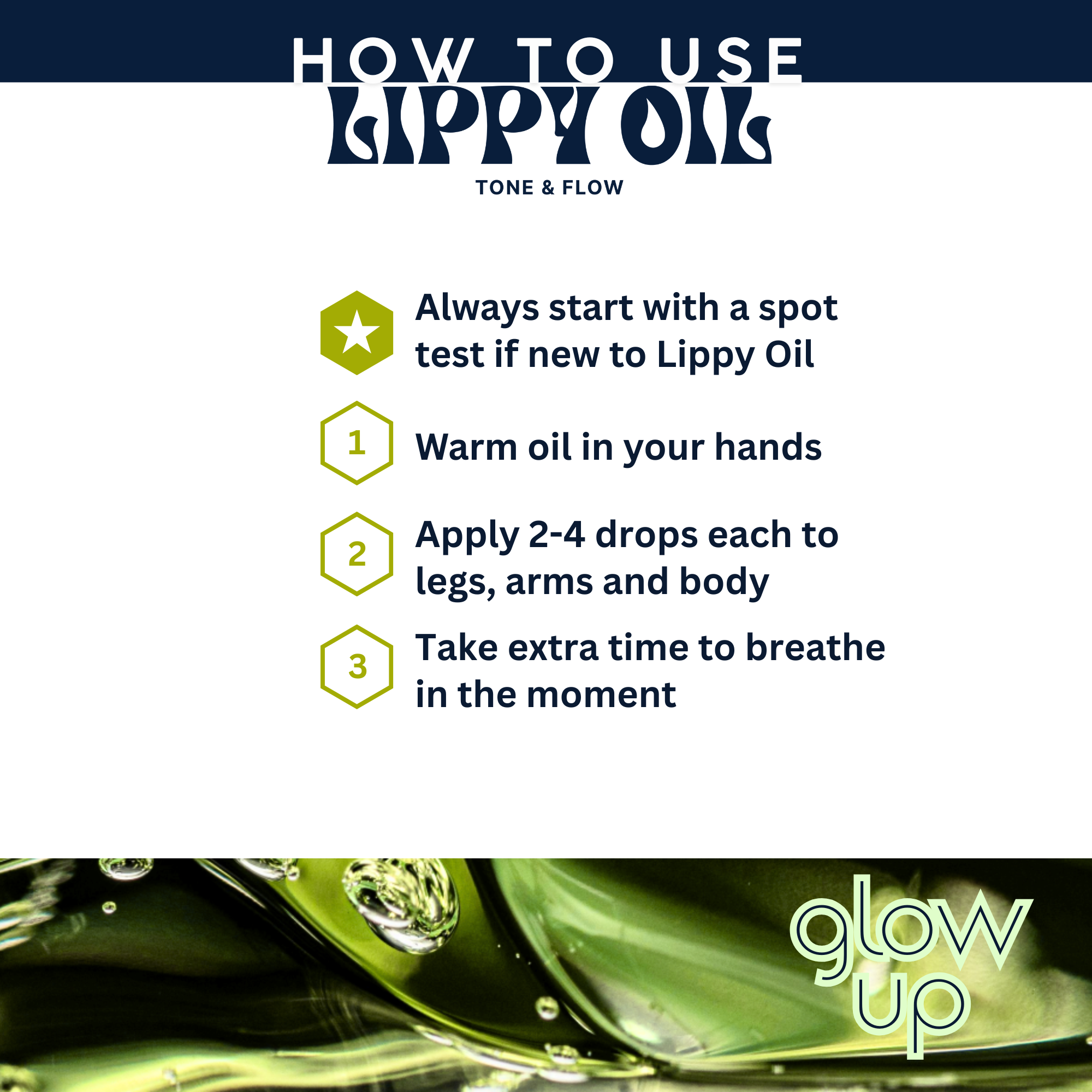 HOW TO USE
LIPPY OIL
TONE & FLOW

Always start with a spot test if new to Lippy Oil

1 Warm oil in your hands

2 Apply 2-4 drops each to legs, arms and body

3 Take extra time to breathe in the moment

glow up